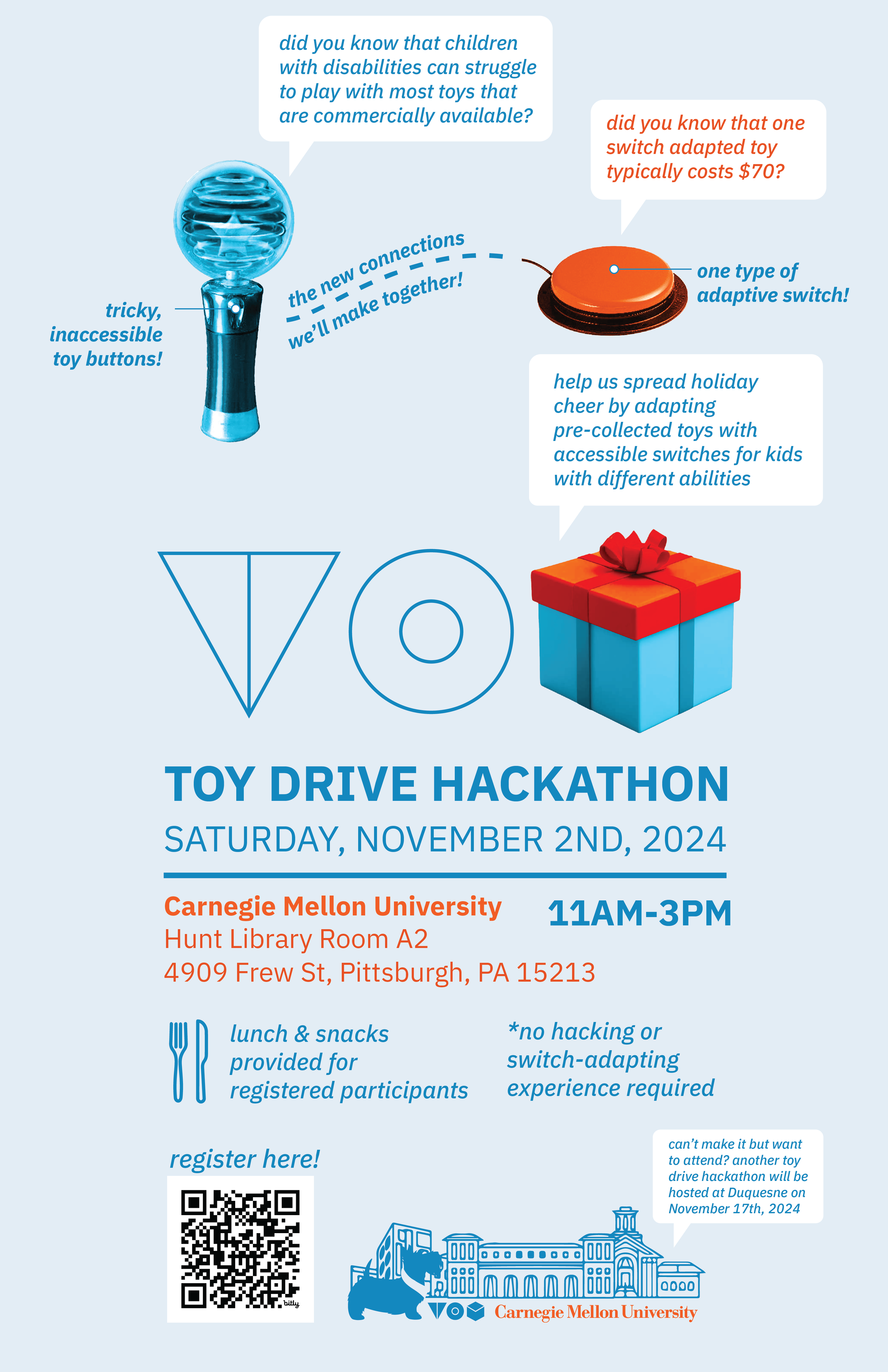 did you know that children with disabilities can struggle to play with most toys that are commercially available?

did you know that one switch adapted toy typically costs $70?

tricky, inaccessible toy buttons!

the new connections we'll make together!

one type of adaptive switch!

help us spread holiday cheer by adapting pre-collected toys with accessible switches for kids with different abilities

TOY DRIVE HACKATHON

SATURDAY, NOVEMBER 2ND, 2024

Carnegie Mellon University
Hunt Library Room A2
4909 Frew St, Pittsburgh, PA 15213

11AM-3PM

lunch & snacks provided for registered participants

*no hacking or switch-adapting experience required

register here!

bitly

can't make it but want to attend? another toy drive hackathon will be hosted at Duquesne on November 17th, 2024

Carnegie Mellon University